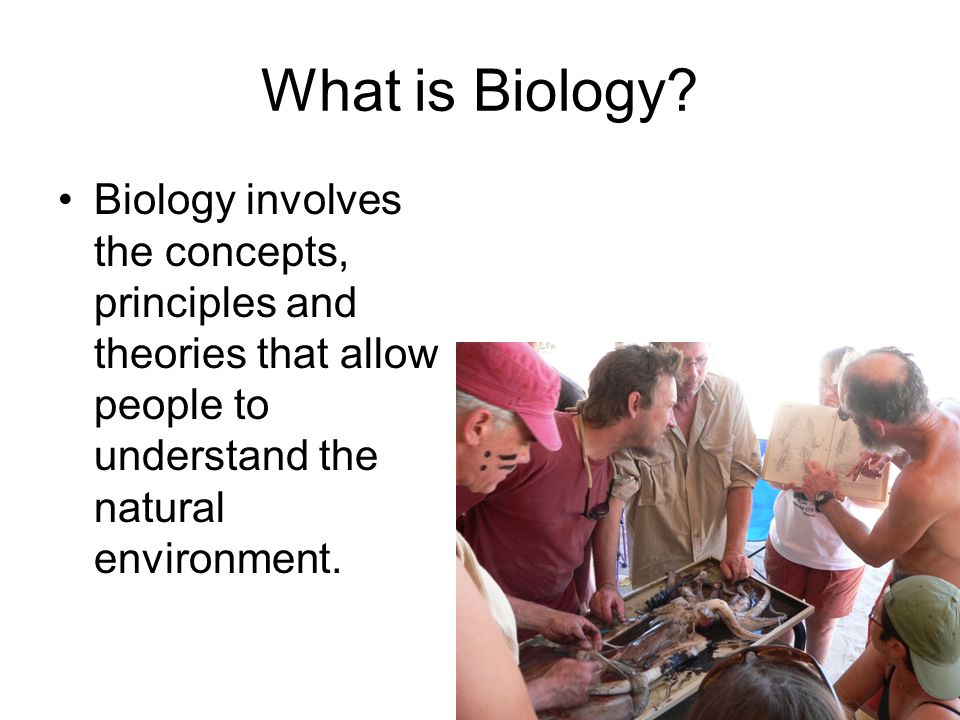 What is Biology?

• Biology involves the concepts, principles and theories that allow people to understand the natural environment.